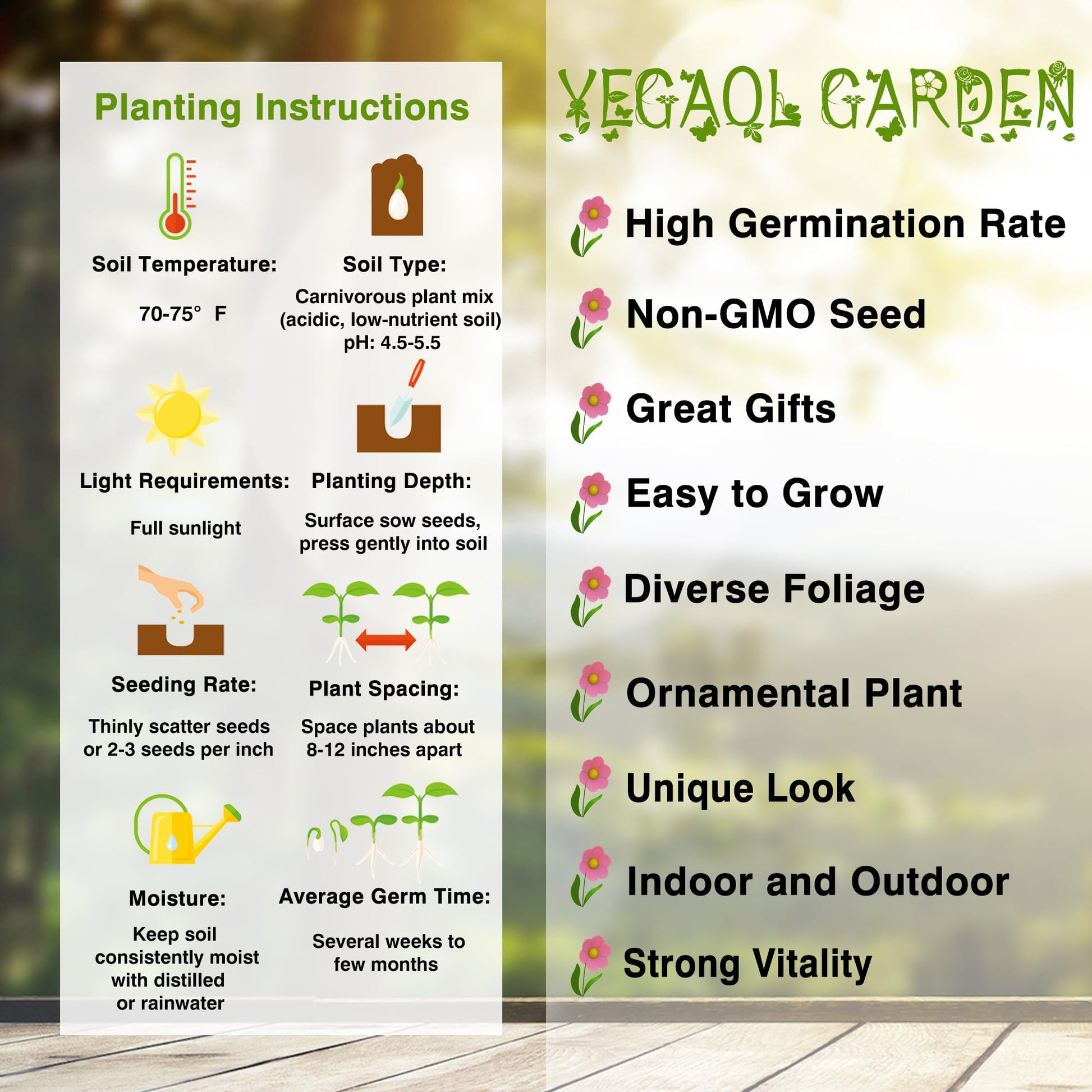 Planting Instructions

Soil Temperature:

70-75° F

Soil Type:

Carnivorous plant mix (acidic, low-nutrient soil) pH: 4.5-5.5

Light Requirements:

Full sunlight

Planting Depth:

Surface sow seeds, press gently into soil

Seeding Rate:

Thinly scatter seeds or 2-3 seeds per inch

Plant Spacing:

Space plants about 8-12 inches apart

Moisture:

Keep soil consistently moist with distilled or rainwater

Average Germ Time:

Several weeks to few months

YEGAOL GARDEN

High Germination Rate

Non-GMO Seed

Great Gifts

Easy to Grow

Diverse Foliage

Ornamental Plant

Unique Look

Indoor and Outdoor

Strong Vitality